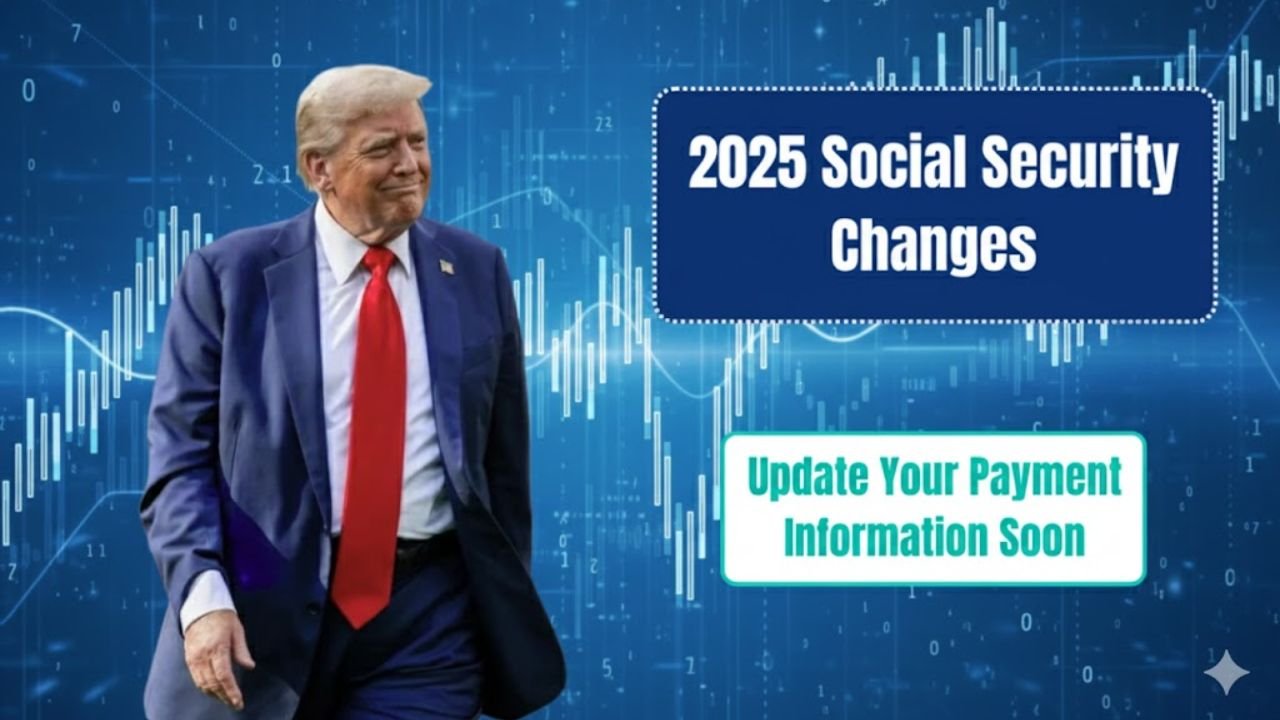 2025 Social Security Changes

Update Your Payment Information Soon